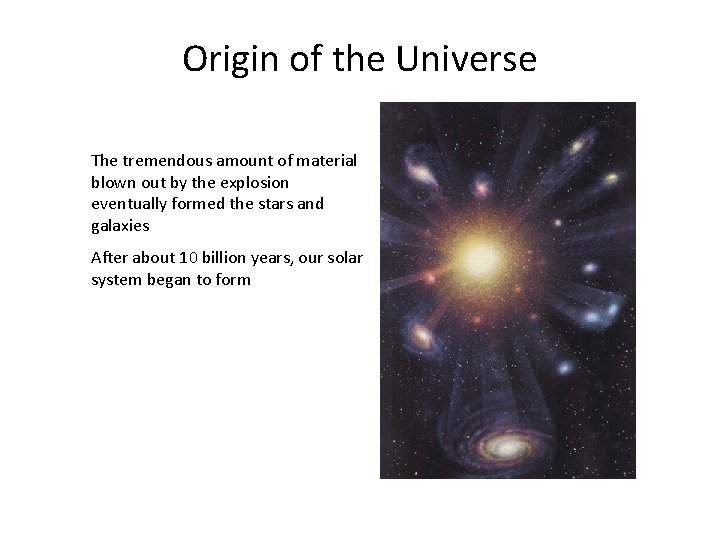 Origin of the Universe

The tremendous amount of material blown out by the explosion eventually formed the stars and galaxies

After about 10 billion years, our solar system began to form